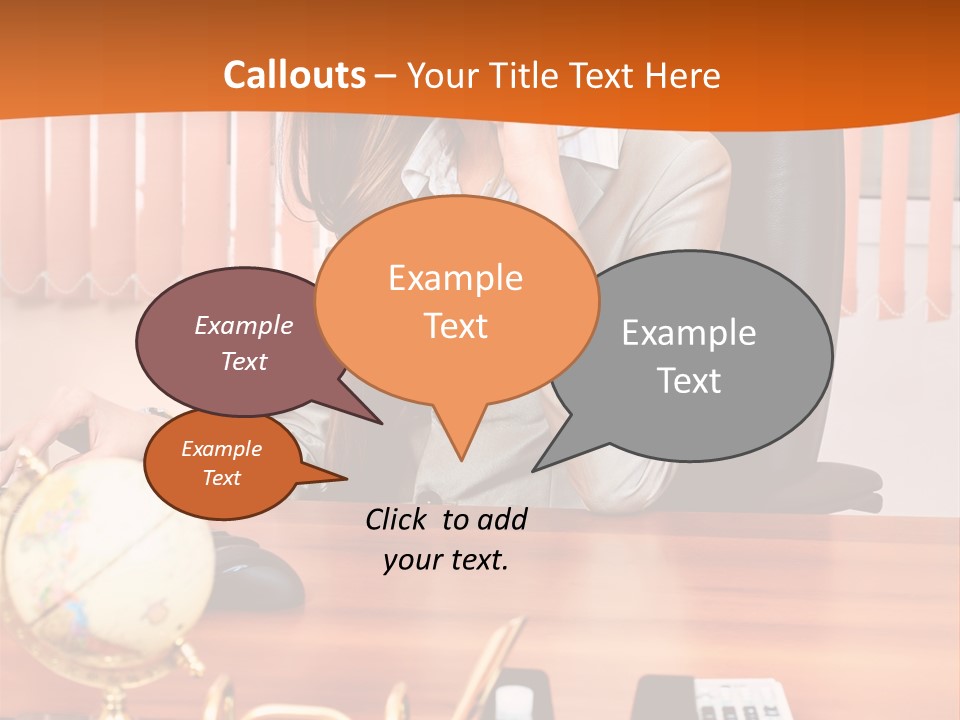 Callouts – Your Title Text Here

Example Text

Example Text

Example Text

Example Text

Click to add your text.